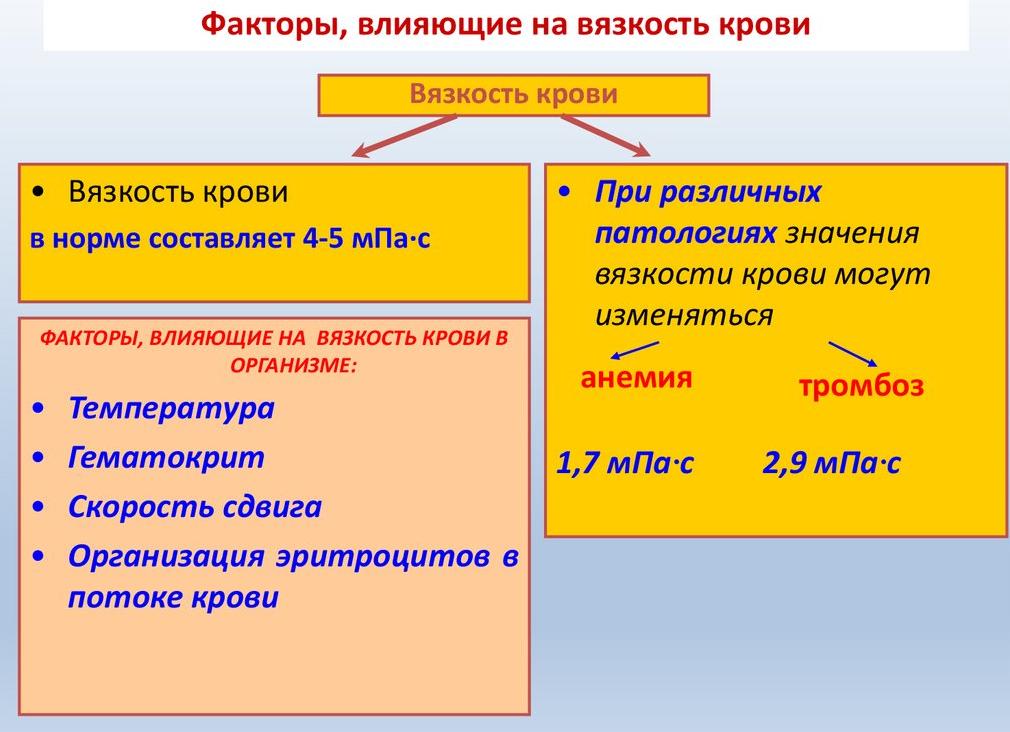 Факторы, влияющие на вязкость крови

Вязкость крови

• Вязкость крови
в норме составляет 4-5 мПа·с

ФАКТОРЫ, ВЛИЯЮЩИЕ НА ВЯЗКОСТЬ КРОВИ В ОРГАНИЗМЕ:

• Температура
• Гематокрит
• Скорость сдвига
• Организация эритроцитов в потоке крови

• При различных патологиях значения вязкости крови могут изменяться

анемия

тромбоз

1,7 мПа·с

2,9 мПа·с